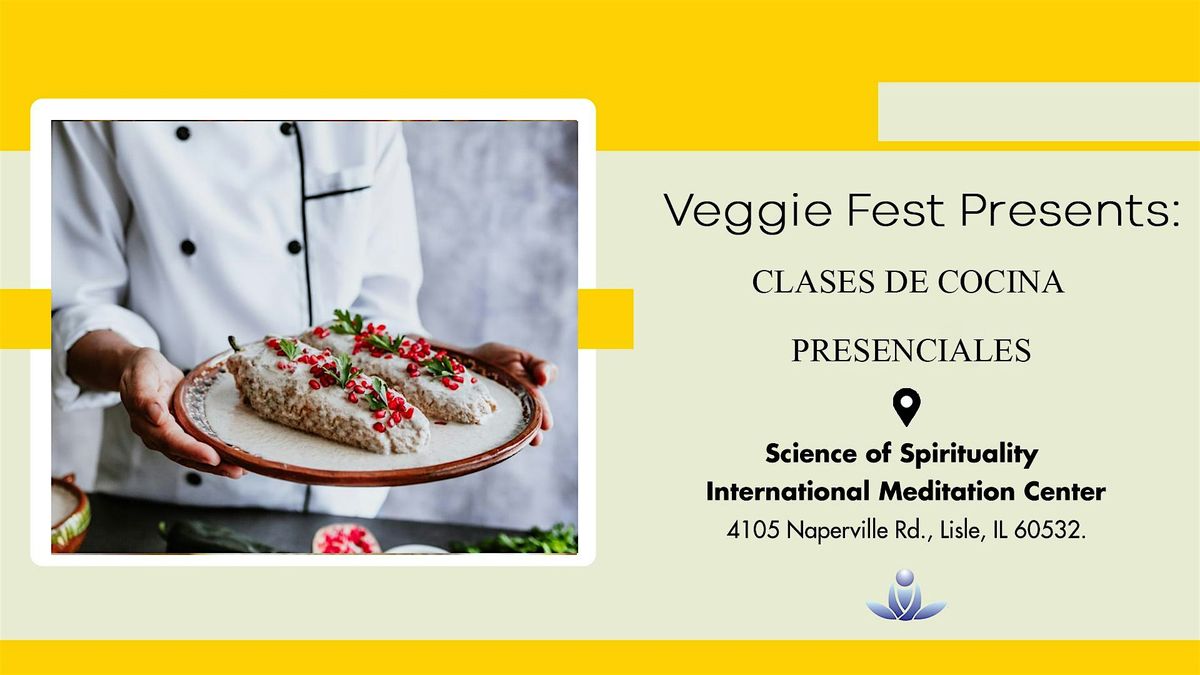 Veggie Fest Presents:

CLASES DE COCINA

PRESENCIALES

Science of Spirituality
International Meditation Center
4105 Naperville Rd., Lisle, IL 60532.